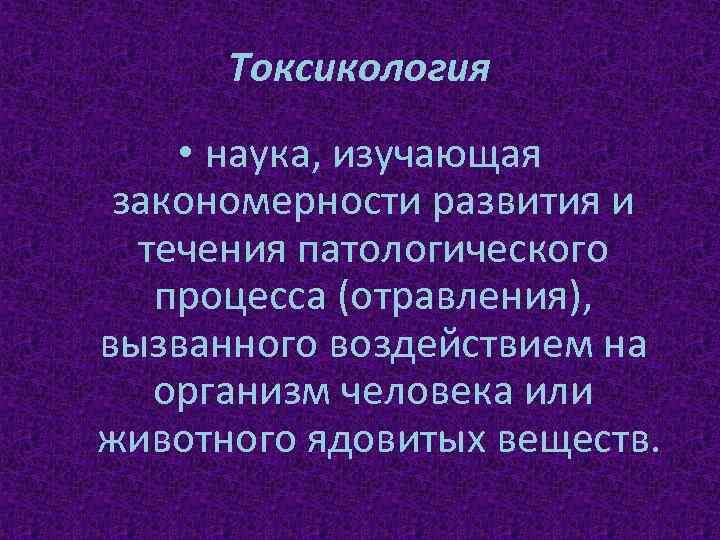 Токсикология

• наука, изучающая закономерности развития и течения патологического процесса (отравления), вызванного воздействием на организм человека или животного ядовитых веществ.